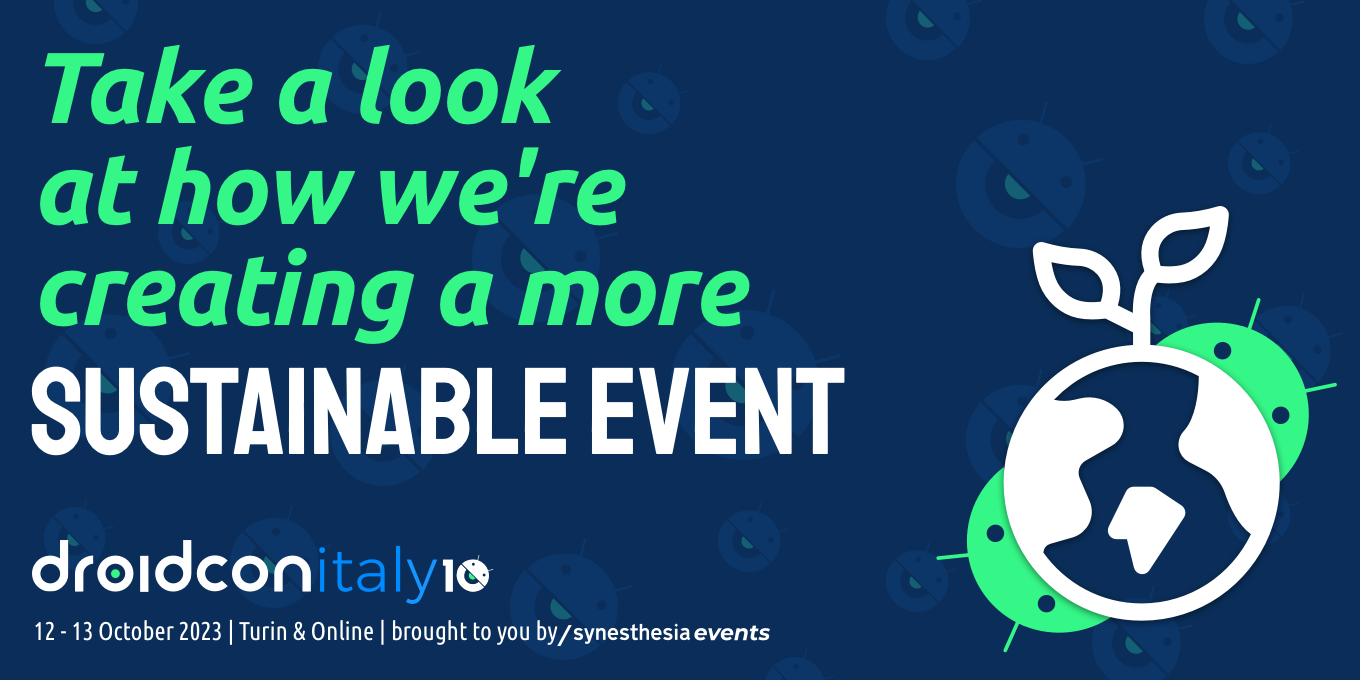 Take a look at how we're creating a more SUSTAINABLE EVENT

droidcon italy 10

12 - 13 October 2023 | Turin & Online | brought to you by /synesthesia events